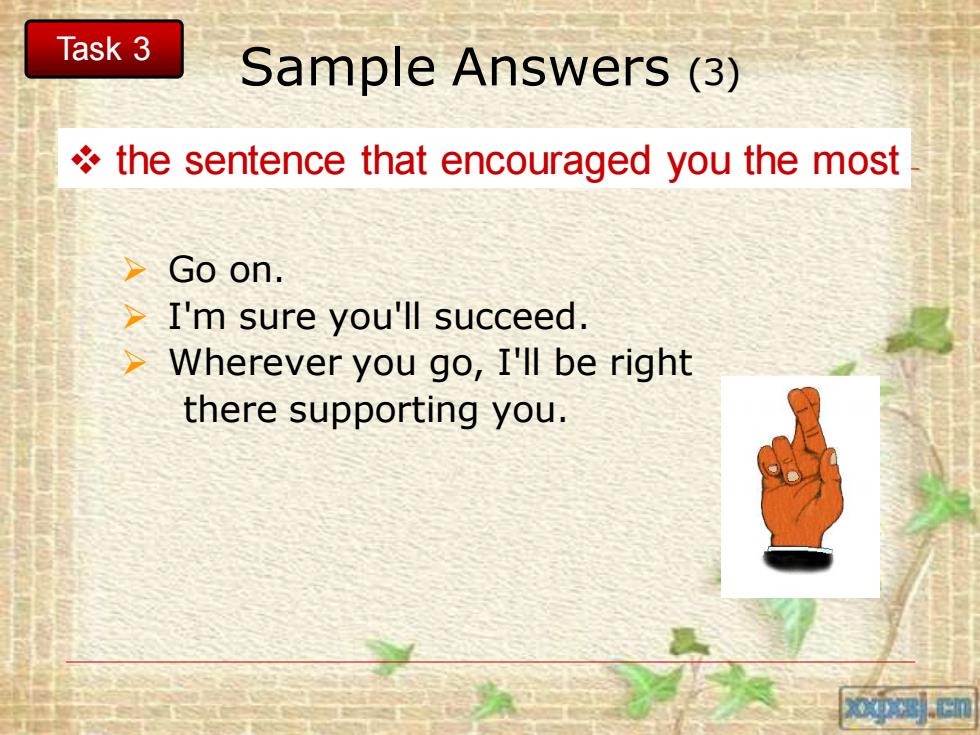 Task 3

Sample Answers (3)

❖ the sentence that encouraged you the most

➢ Go on.
➢ I'm sure you'll succeed.
➢ Wherever you go, I'll be right there supporting you.

xxjxsj.cn